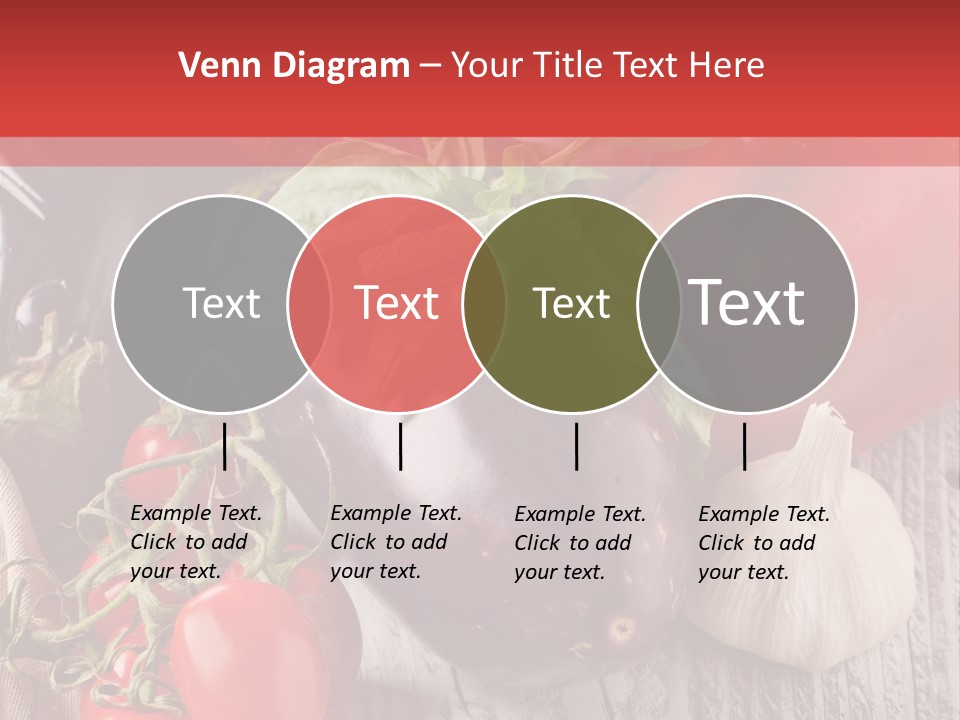 Venn Diagram – Your Title Text Here

Text

Text

Text

Text

Example Text. Click to add your text.

Example Text. Click to add your text.

Example Text. Click to add your text.

Example Text. Click to add your text.